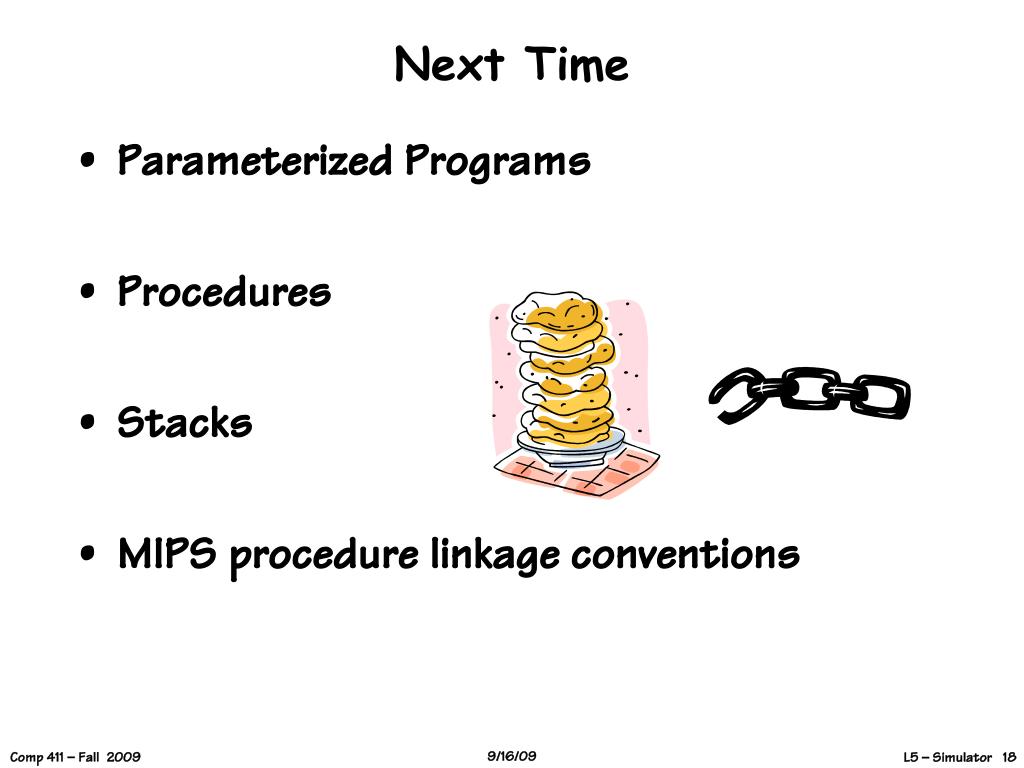 Next Time

• Parameterized Programs

• Procedures

• Stacks

• MIPS procedure linkage conventions

Comp 411 – Fall 2009

9/16/09

L5 – Simulator 18